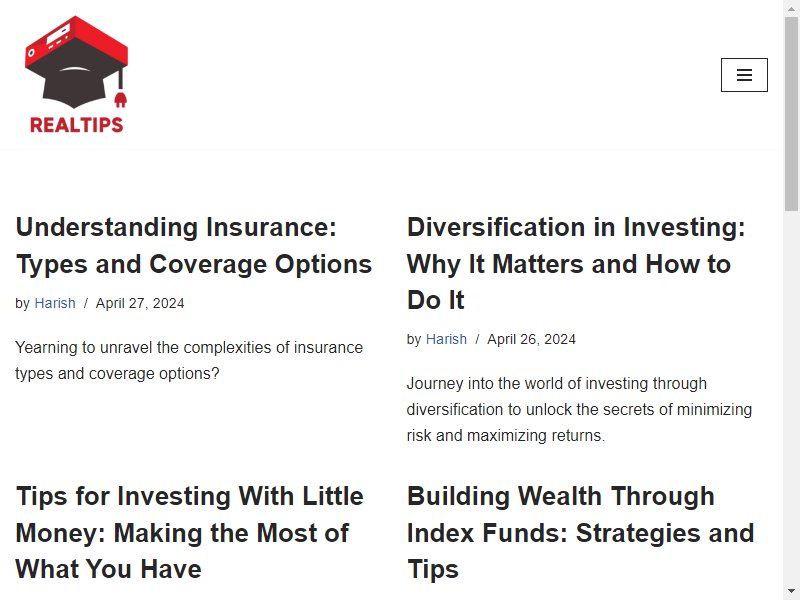 REALTIPS

Understanding Insurance: Types and Coverage Options

by Harish / April 27, 2024

Yearning to unravel the complexities of insurance types and coverage options?

Diversification in Investing: Why It Matters and How to Do It

by Harish / April 26, 2024

Journey into the world of investing through diversification to unlock the secrets of minimizing risk and maximizing returns.

Tips for Investing With Little Money: Making the Most of What You Have

Building Wealth Through Index Funds: Strategies and Tips